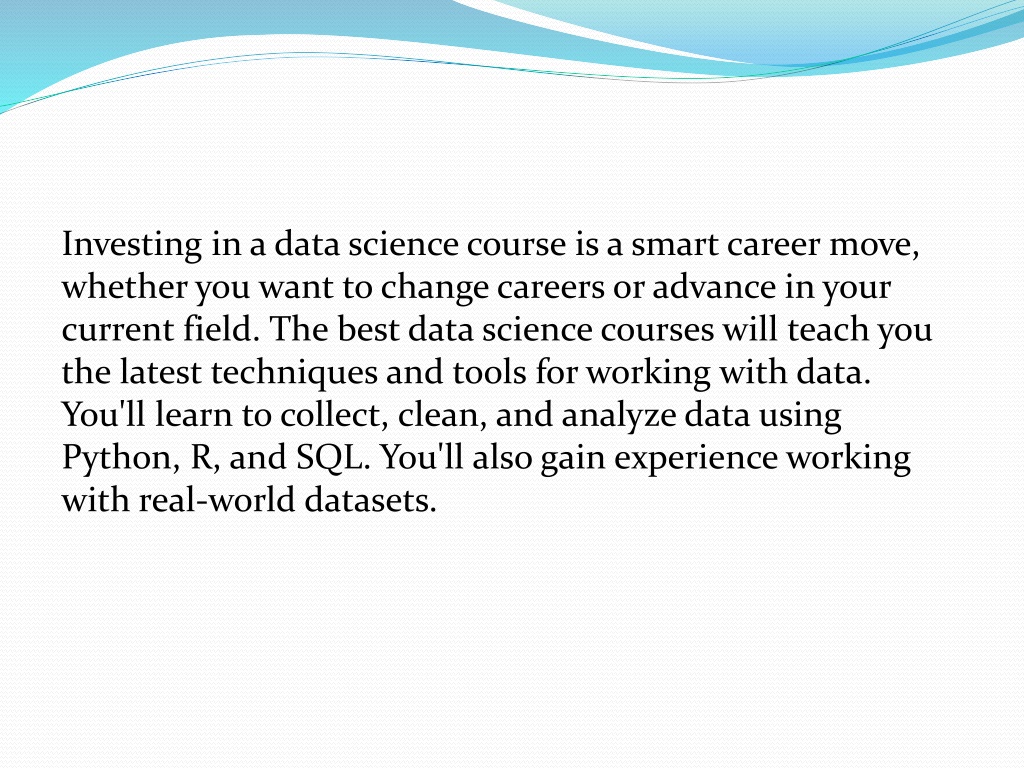 Investing in a data science course is a smart career move, whether you want to change careers or advance in your current field. The best data science courses will teach you the latest techniques and tools for working with data. You'll learn to collect, clean, and analyze data using Python, R, and SQL. You'll also gain experience working with real-world datasets.